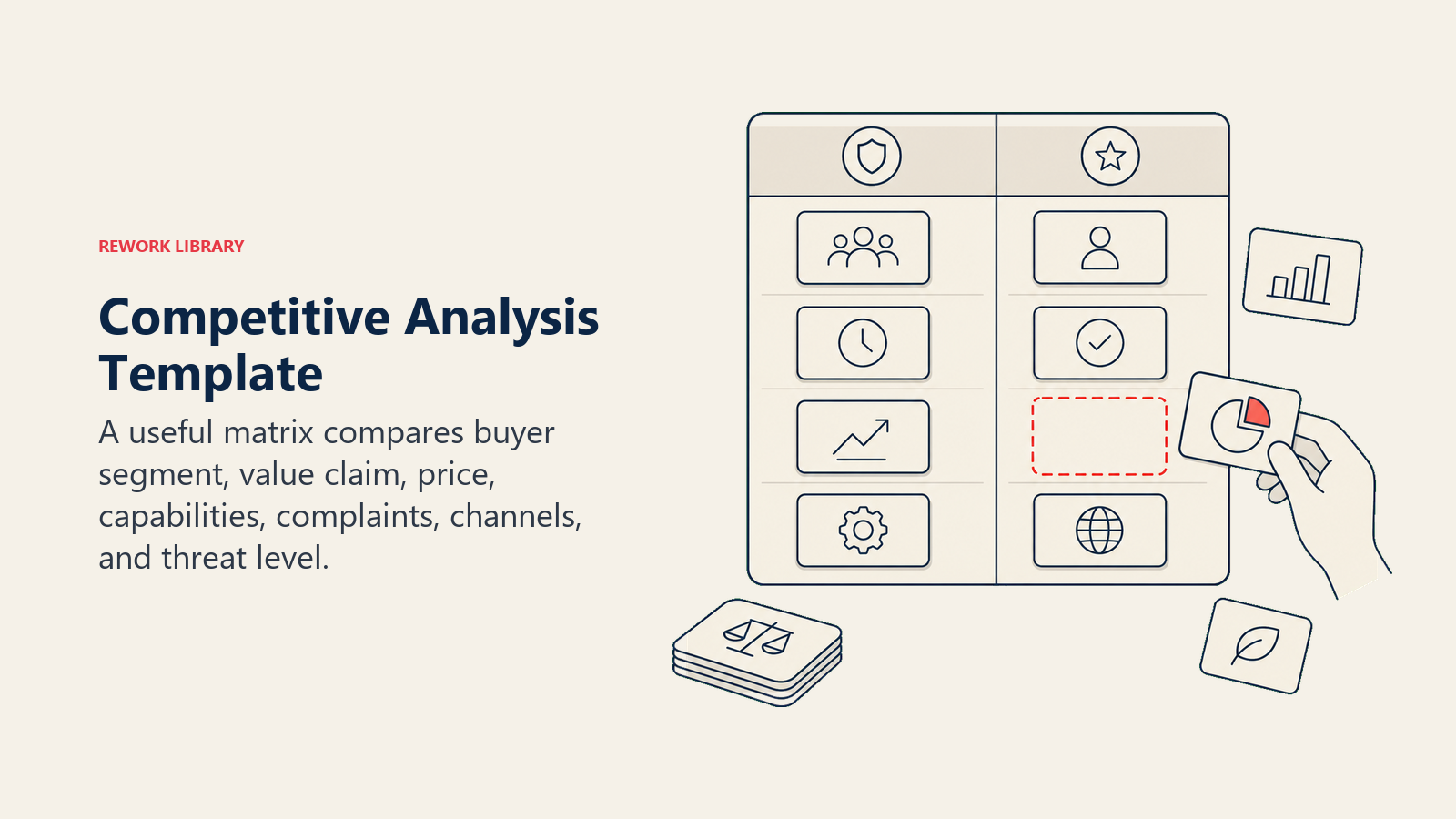 REWORK LIBRARY

Competitive Analysis Template

A useful matrix compares buyer segment, value claim, price, capabilities, complaints, channels, and threat level.